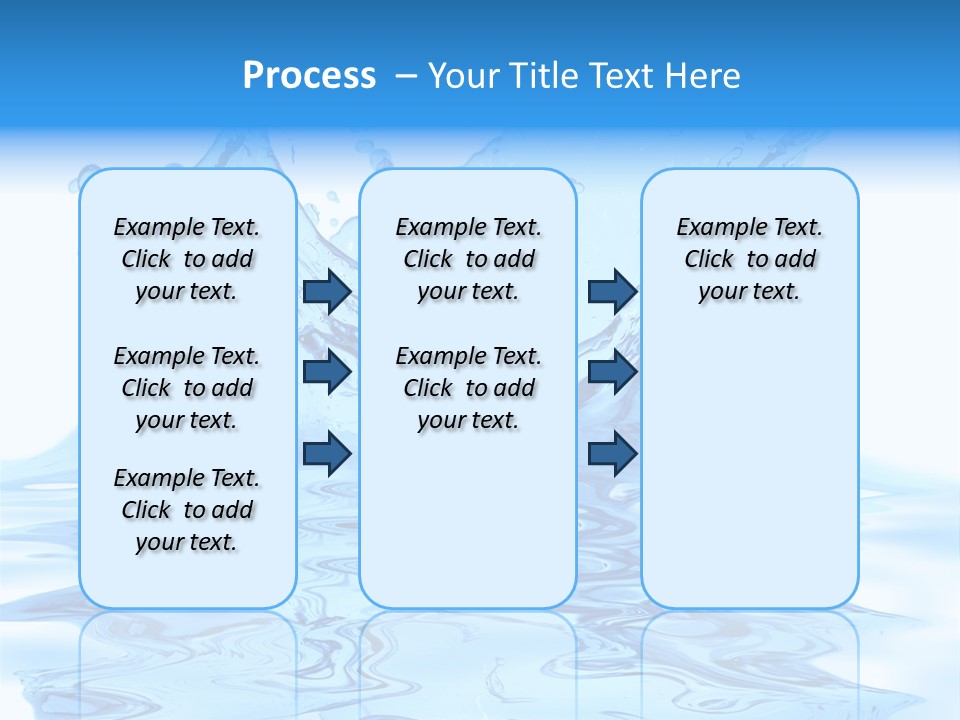 Process – Your Title Text Here

Example Text. Click to add your text.

Example Text. Click to add your text.

Example Text. Click to add your text.

Example Text. Click to add your text.

Example Text. Click to add your text.

Example Text. Click to add your text.